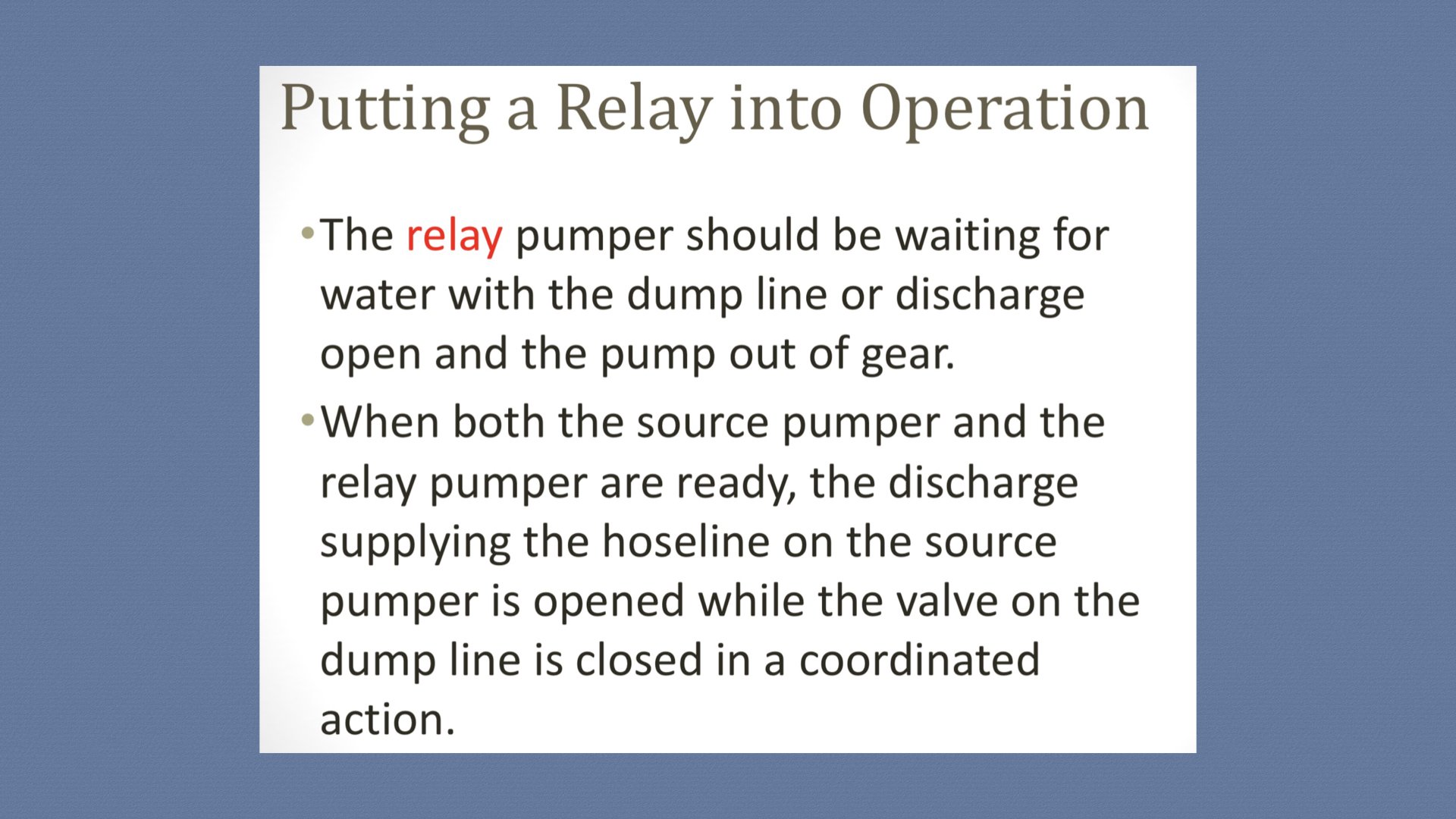 Putting a Relay into Operation

• The relay pumper should be waiting for water with the dump line or discharge open and the pump out of gear.

• When both the source pumper and the relay pumper are ready, the discharge supplying the hoseline on the source pumper is opened while the valve on the dump line is closed in a coordinated action.